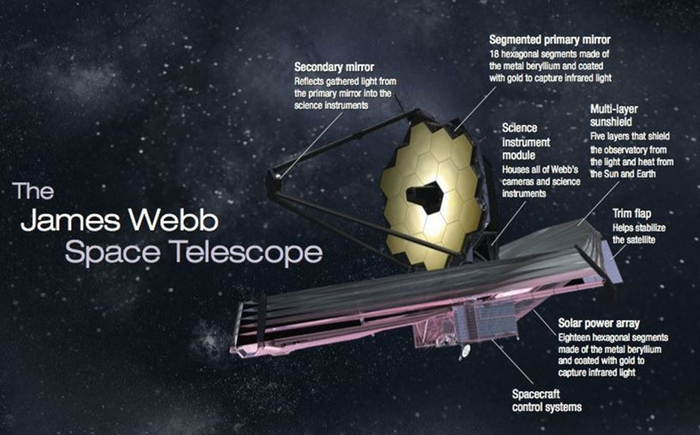 The
James Webb
Space Telescope

Secondary mirror
Reflects gathered light from the primary mirror into the science instruments

Segmented primary mirror
18 hexagonal segments made of the metal beryllium and coated with gold to capture infrared light

Science instrument module
Houses all of Webb's cameras and science instruments

Multi-layer sunshield
Five layers that shield the observatory from the light and heat from the Sun and Earth

Trim flap
Helps stabilize the satellite

Solar power array
Eighteen hexagonal segments made of the metal beryllium and coated with gold to capture infrared light

Spacecraft control systems